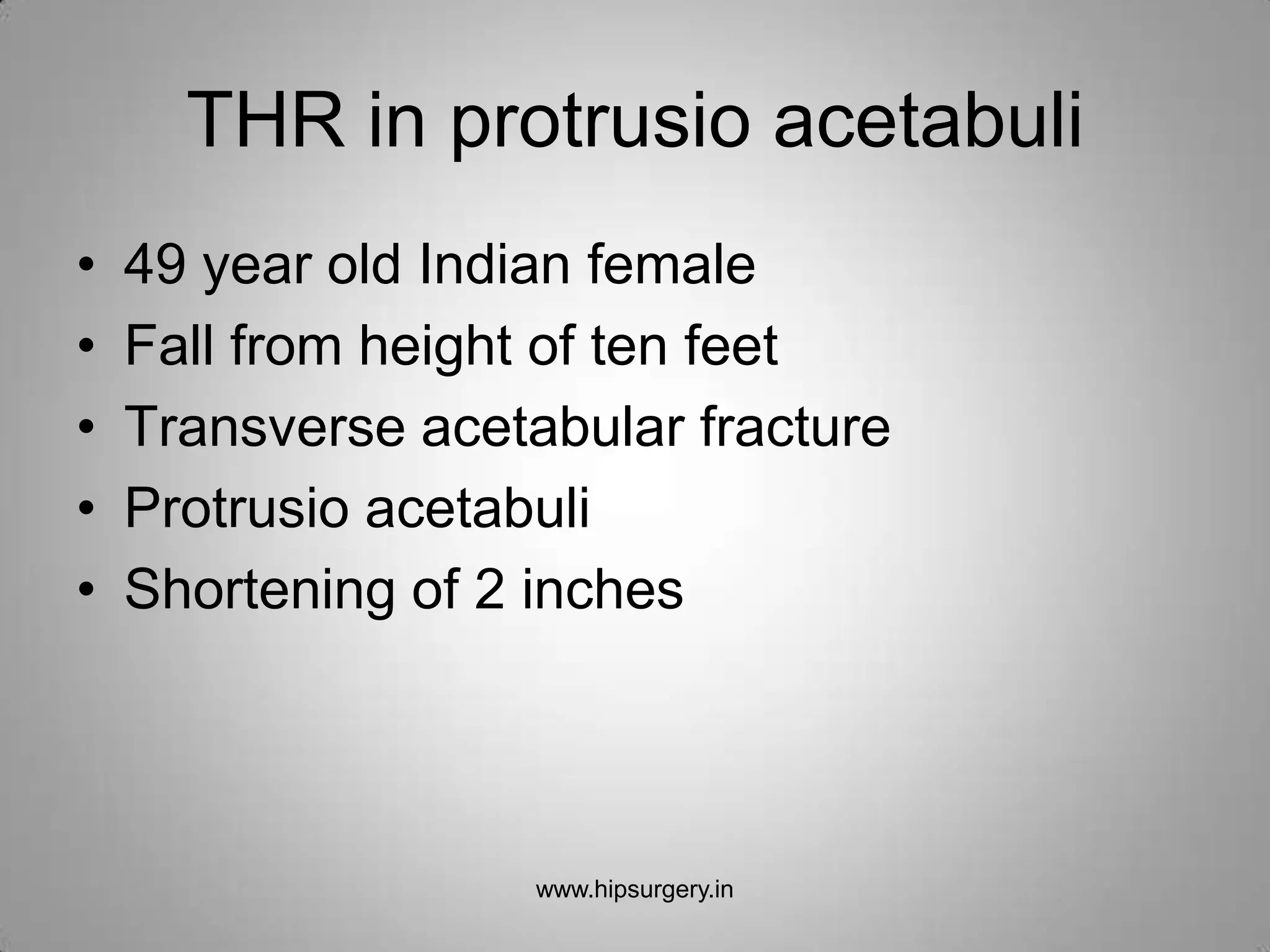 THR in protrusio acetabuli

• 49 year old Indian female
• Fall from height of ten feet
• Transverse acetabular fracture
• Protrusio acetabuli
• Shortening of 2 inches

www.hipsurgery.in